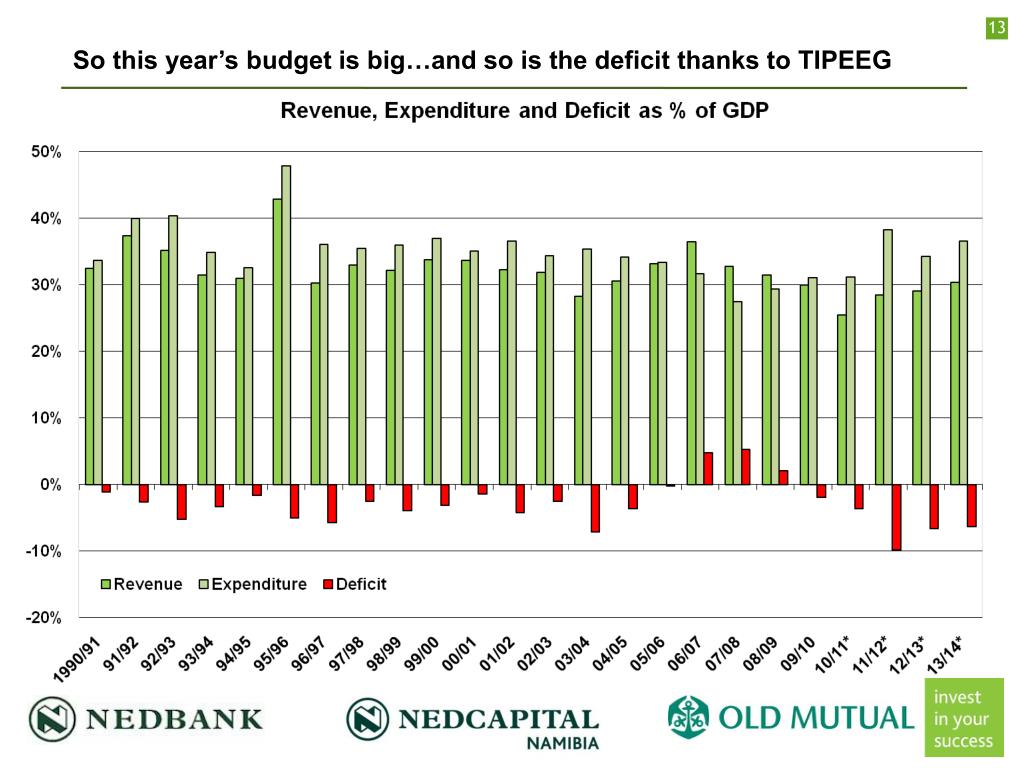 13

So this year's budget is big…and so is the deficit thanks to TIPEEG

Revenue, Expenditure and Deficit as % of GDP

50%
40%
30%
20%
10%
0%
-10%
-20%

Revenue Expenditure Deficit

1990/91 91/92 92/93 93/94 94/95 95/96 96/97 97/98 98/99 99/00 00/01 01/02 02/03 03/04 04/05 05/06 06/07 07/08 08/09 09/10 10/11* 11/12* 12/13* 13/14*

NEDBANK

NEDCAPITAL NAMIBIA

OLD MUTUAL

invest in your success